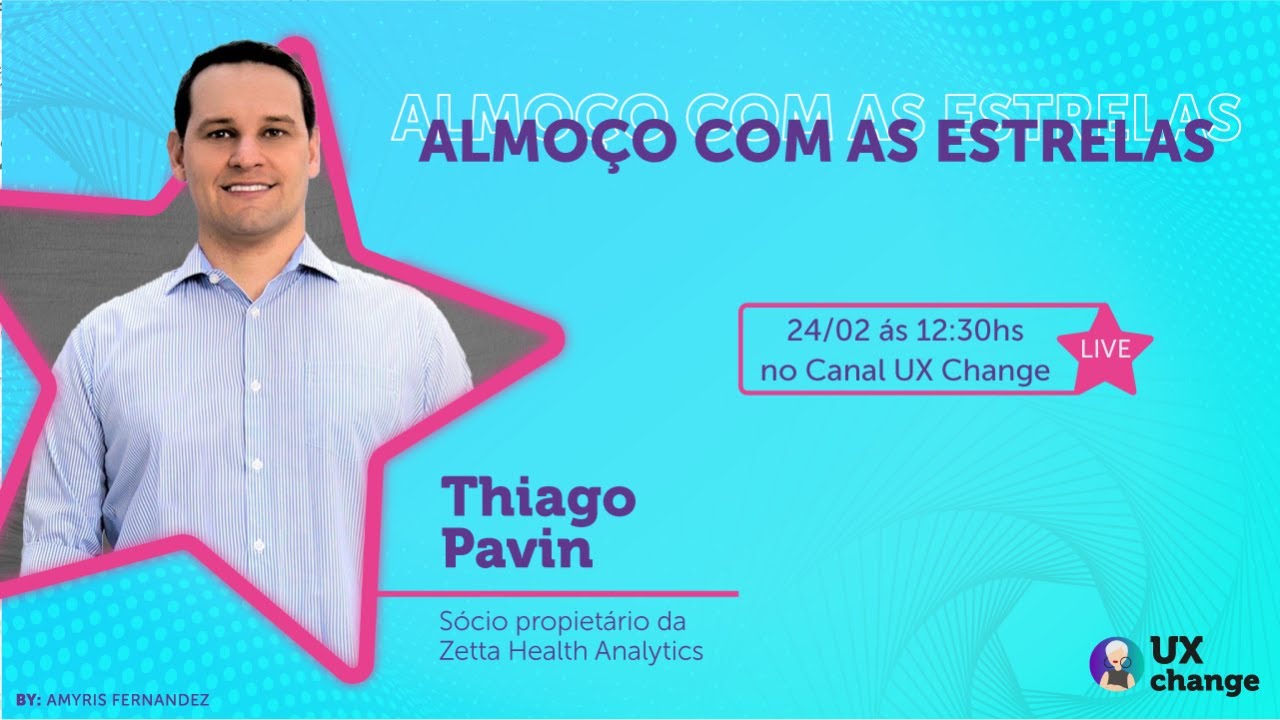 ALMOÇO COM AS ESTRELAS
ALMOÇO COM AS ESTRELAS

24/02 ás 12:30hs
no Canal UX Change

LIVE

Thiago
Pavin

Sócio propietário da
Zetta Health Analytics

BY: AMYRIS FERNANDEZ

UX
change